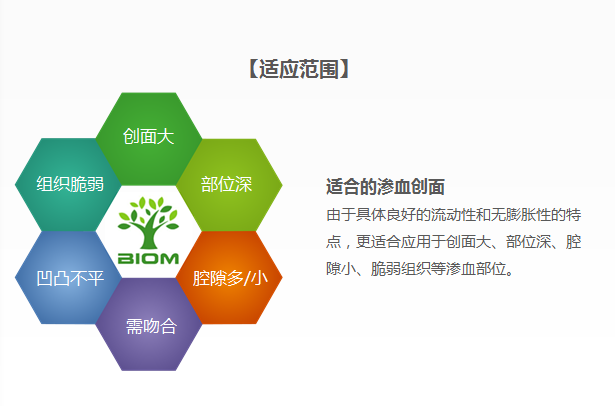 【适应范围】

创面大

组织脆弱

部位深

BIOM

凹凸不平

腔隙多/小

需吻合

适合的渗血创面

由于具体良好的流动性和无膨胀性的特点，更适合应用于创面大、部位深、腔隙小、脆弱组织等渗血部位。